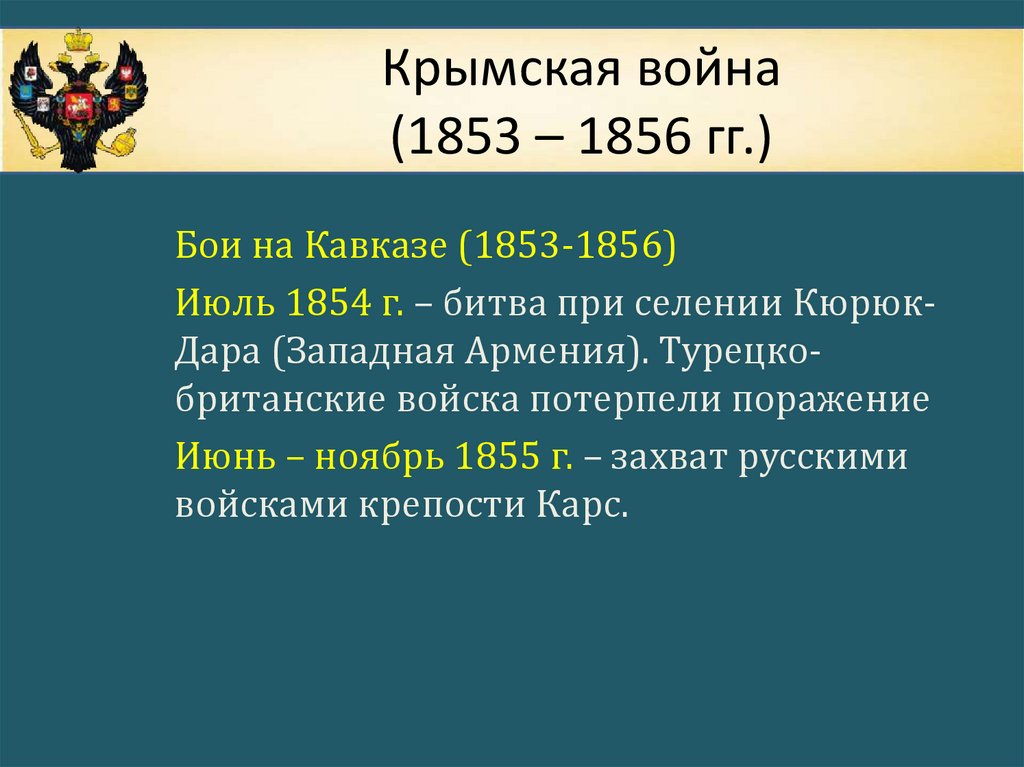 Крымская война
(1853 – 1856 гг.)

Бои на Кавказе (1853-1856)

Июль 1854 г. – битва при селении Кюрюк-Дара (Западная Армения). Турецко-британские войска потерпели поражение

Июнь – ноябрь 1855 г. – захват русскими войсками крепости Карс.